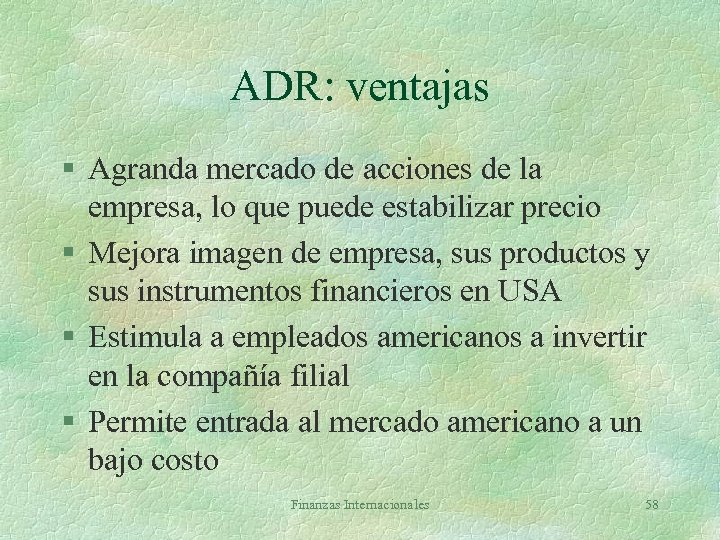 ADR: ventajas

§ Agranda mercado de acciones de la empresa, lo que puede estabilizar precio

§ Mejora imagen de empresa, sus productos y sus instrumentos financieros en USA

§ Estimula a empleados americanos a invertir en la compañía filial

§ Permite entrada al mercado americano a un bajo costo

Finanzas Internacionales

58